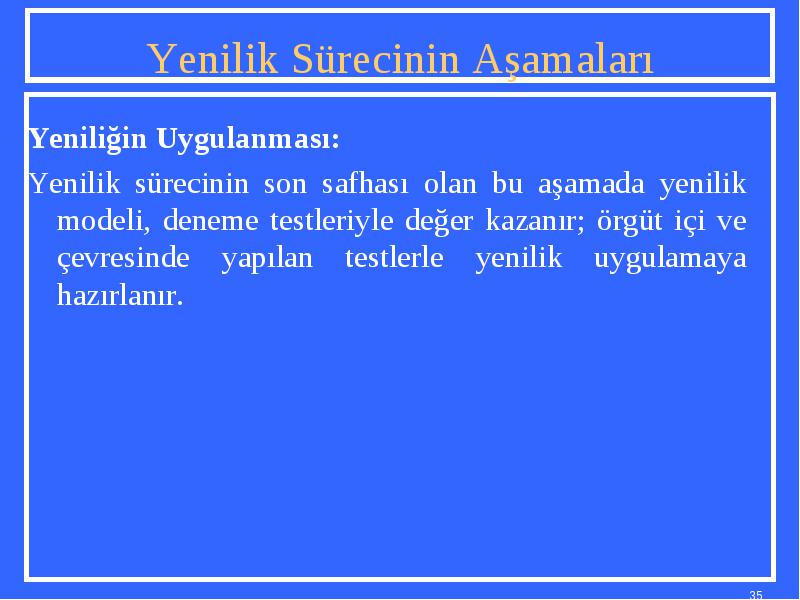 Yenilik Sürecinin Aşamaları

Yeniliğin Uygulanması:

Yenilik sürecinin son safhası olan bu aşamada yenilik modeli, deneme testleriyle değer kazanır; örgüt içi ve çevresinde yapılan testlerle yenilik uygulamaya hazırlanır.

35